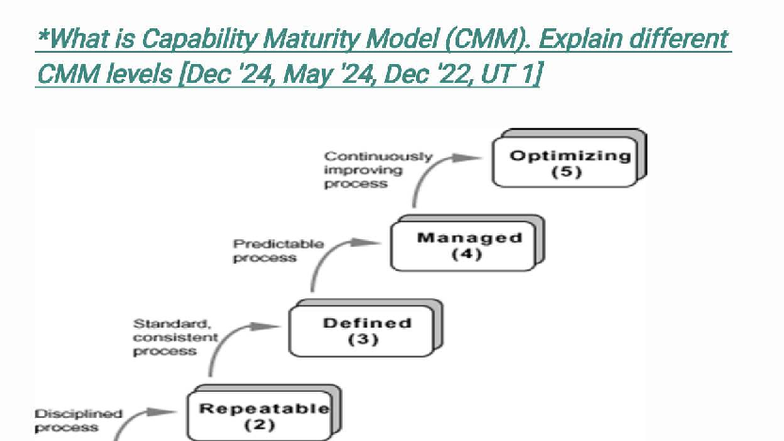 *What is Capability Maturity Model (CMM). Explain different CMM levels [Dec '24, May '24, Dec '22, UT 1]

Continuously improving process

Optimizing (5)

Predictable process

Managed (4)

Standard, consistent process

Defined (3)

Disciplined process

Repeatable (2)